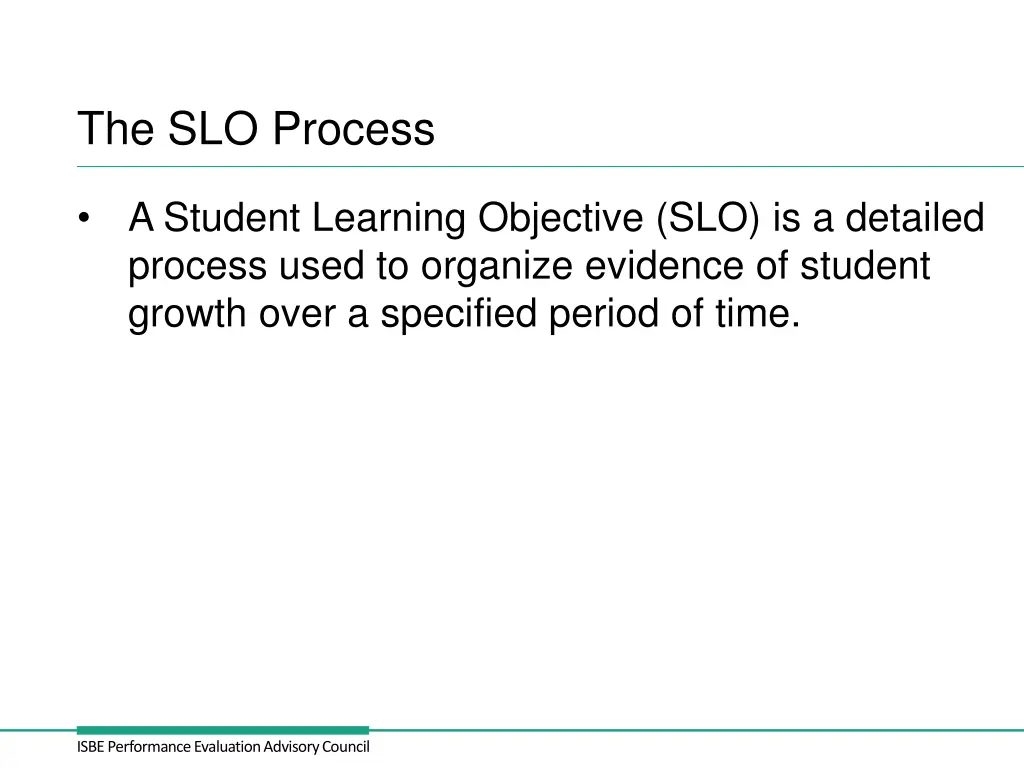 The SLO Process

• A Student Learning Objective (SLO) is a detailed process used to organize evidence of student growth over a specified period of time.

ISBE Performance Evaluation Advisory Council